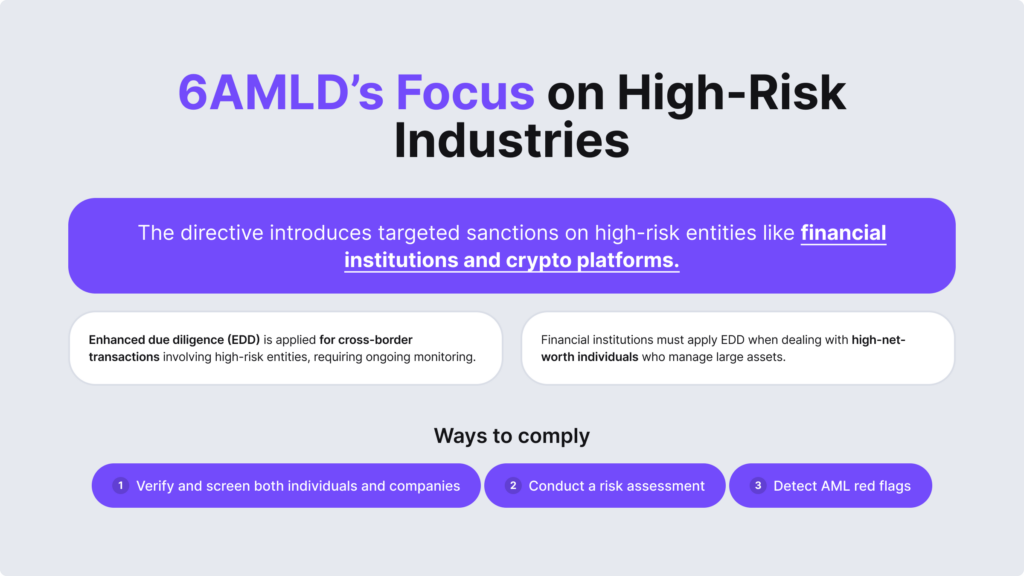 6AMLD's Focus on High-Risk Industries

The directive introduces targeted sanctions on high-risk entities like financial institutions and crypto platforms.

Enhanced due diligence (EDD) is applied for cross-border transactions involving high-risk entities, requiring ongoing monitoring.

Financial institutions must apply EDD when dealing with high-net-worth individuals who manage large assets.

Ways to comply

1 Verify and screen both individuals and companies

2 Conduct a risk assessment

3 Detect AML red flags